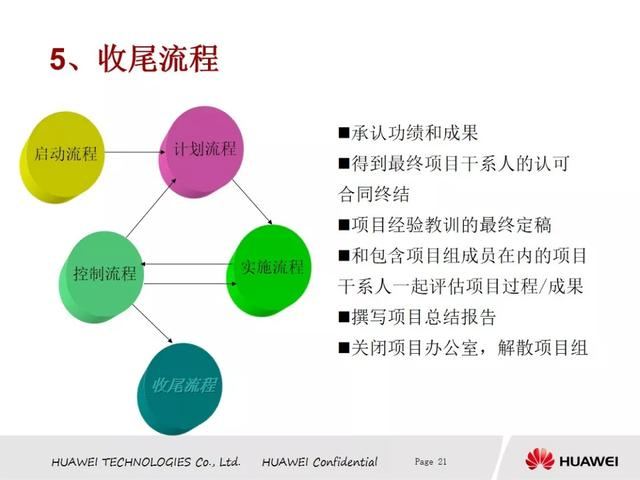 5、收尾流程

启动流程

计划流程

控制流程

实施流程

收尾流程

■承认功绩和成果
■得到最终项目干系人的认可
合同终结
■项目经验教训的最终定稿
■和包含项目组成员在内的项目干系人一起评估项目过程/成果
■撰写项目总结报告
■关闭项目办公室，解散项目组

HUAWEI TECHNOLOGIES Co., Ltd. HUAWEI Confidential Page 21 HUAWEI